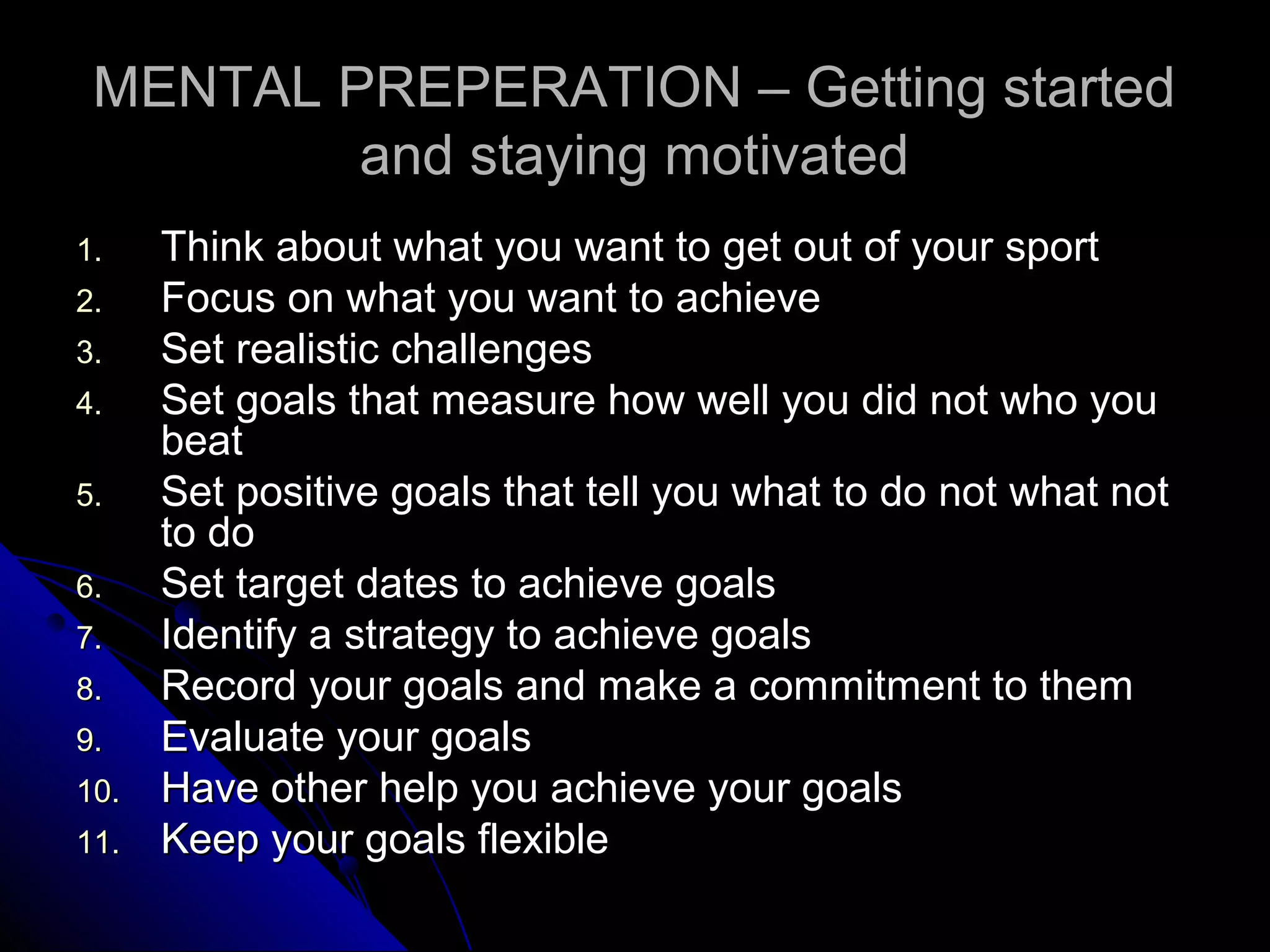 MENTAL PREPERATION – Getting started and staying motivated

1. Think about what you want to get out of your sport
2. Focus on what you want to achieve
3. Set realistic challenges
4. Set goals that measure how well you did not who you beat
5. Set positive goals that tell you what to do not what not to do
6. Set target dates to achieve goals
7. Identify a strategy to achieve goals
8. Record your goals and make a commitment to them
9. Evaluate your goals
10. Have other help you achieve your goals
11. Keep your goals flexible